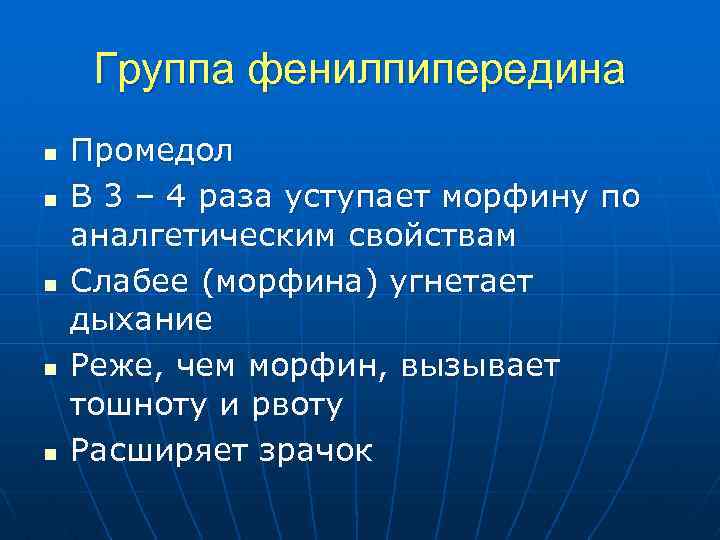 Группа фенилпипередина

- Промедол
- В 3 – 4 раза уступает морфину по аналгетическим свойствам
- Слабее (морфина) угнетает дыхание
- Реже, чем морфин, вызывает тошноту и рвоту
- Расширяет зрачок